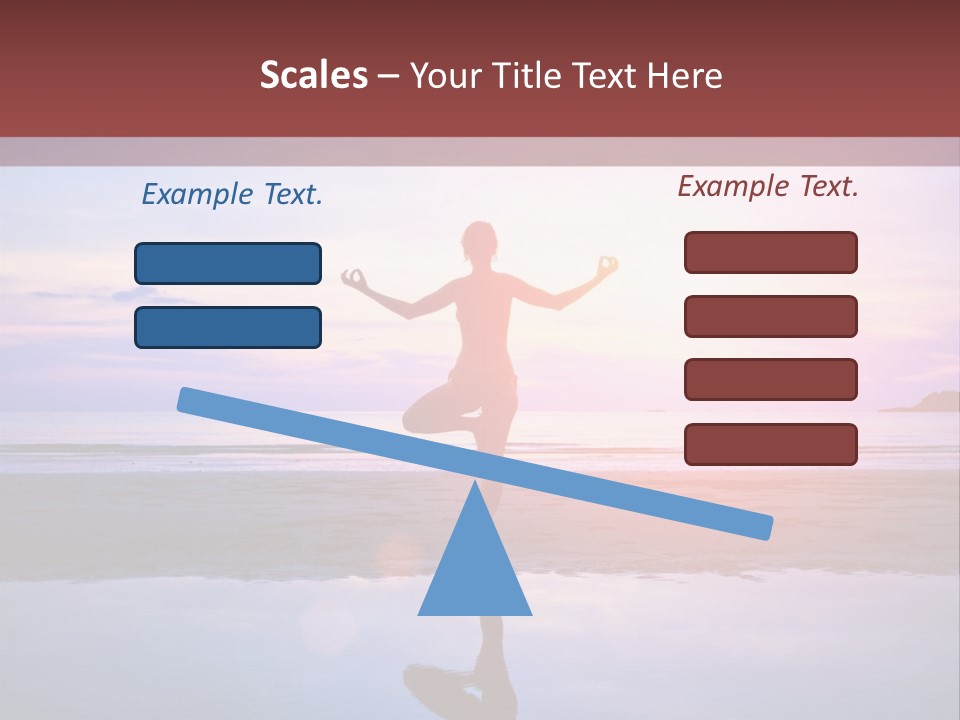 Scales – Your Title Text Here

Example Text.

Example Text.